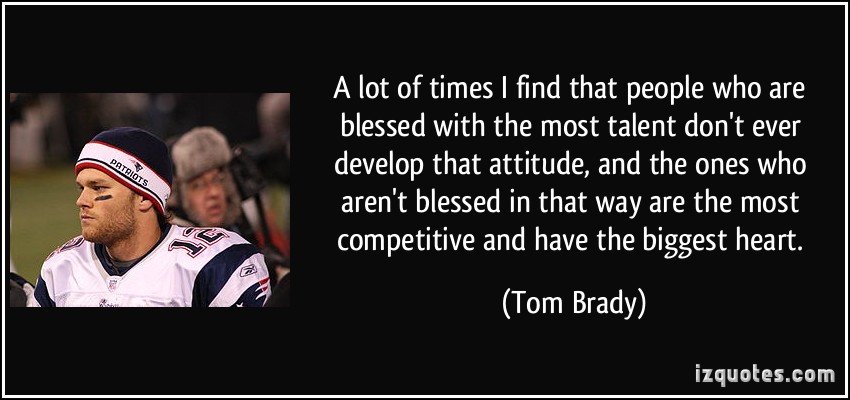 PATRIOTS

12

A lot of times I find that people who are blessed with the most talent don't ever develop that attitude, and the ones who aren't blessed in that way are the most competitive and have the biggest heart.

(Tom Brady)

izquotes.com